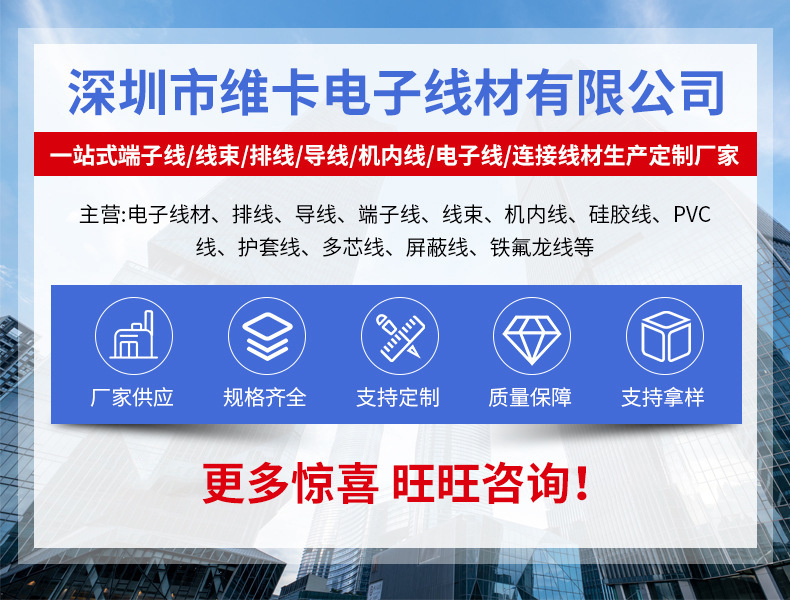 深圳市维卡电子线材有限公司

一站式端子线/线束/排线/导线/机内线/电子线/连接线材生产定制厂家

主营:电子线材、排线、导线、端子线、线束、机内线、硅胶线、PVC线、护套线、多芯线、屏蔽线、铁氟龙线等

厂家供应
规格齐全
支持定制
质量保障
支持拿样

更多惊喜 旺旺咨询!